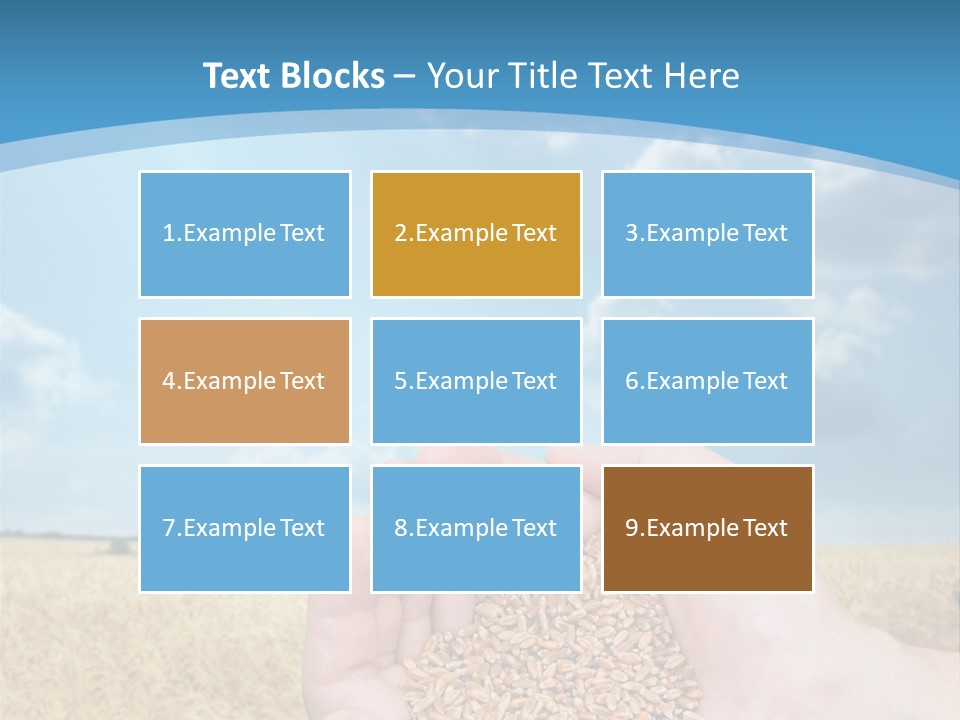 Text Blocks – Your Title Text Here

1.Example Text

2.Example Text

3.Example Text

4.Example Text

5.Example Text

6.Example Text

7.Example Text

8.Example Text

9.Example Text